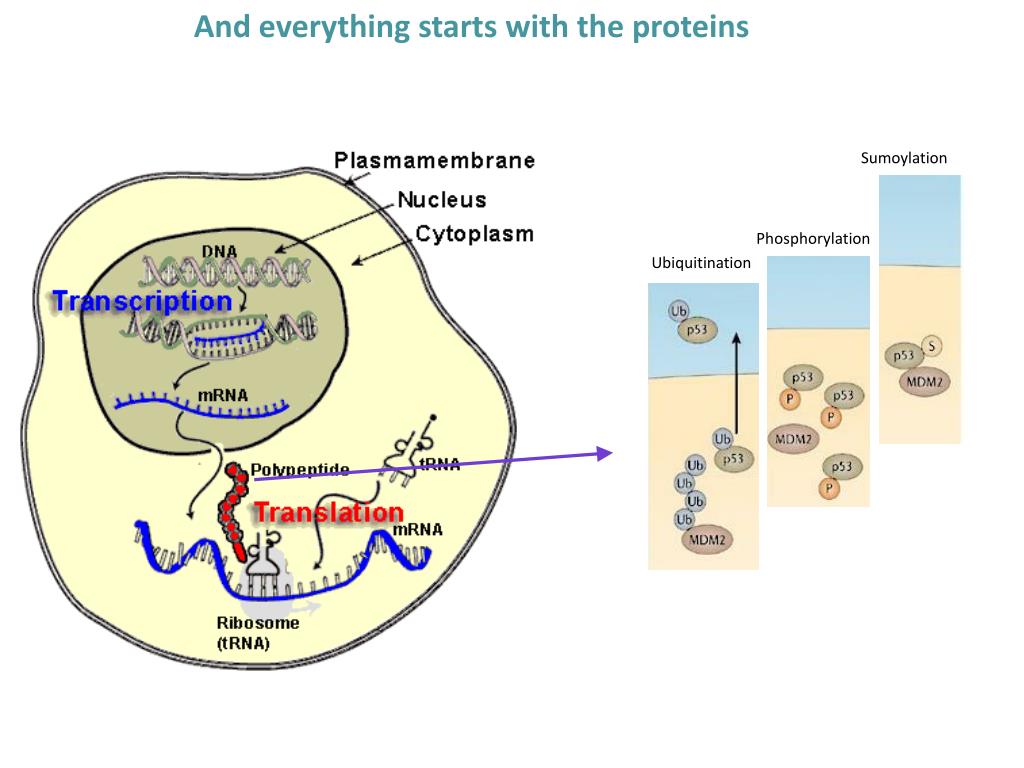 And everything starts with the proteins

Plasmamembrane
Nucleus
Cytoplasm
DNA
Transcription
mRNA
Polypeptide
tRNA
Translation
mRNA
Ribosome
(tRNA)

Ubiquitination
Ub
p53
Ub
p53
Ub
Ub
Ub
Ub
MDM2

Phosphorylation
p53
P
p53
P
MDM2
p53
P

Sumoylation
p53
S
MDM2